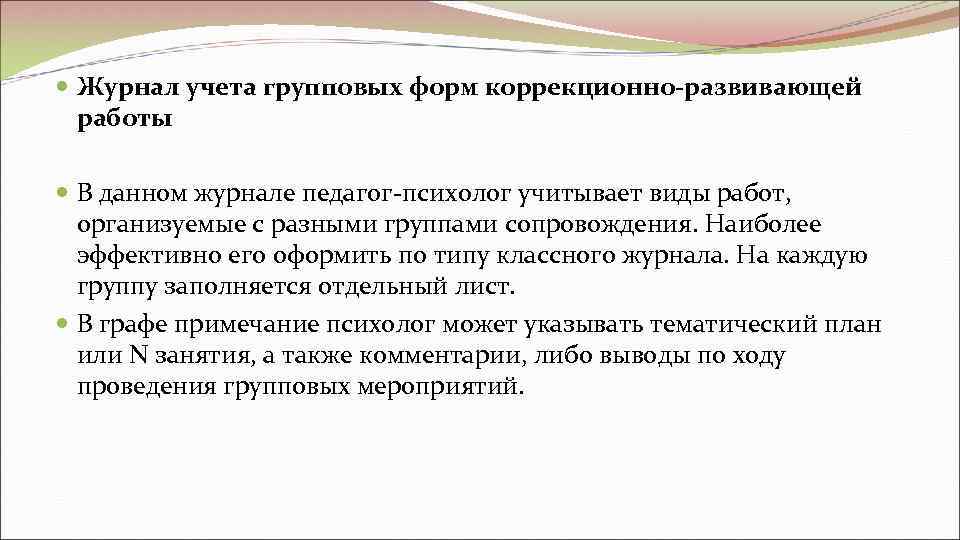 Журнал учета групповых форм коррекционно-развивающей работы

В данном журнале педагог-психолог учитывает виды работ, организуемые с разными группами сопровождения. Наиболее эффективно его оформить по типу классного журнала. На каждую группу заполняется отдельный лист.

В графе примечание психолог может указывать тематический план или N занятия, а также комментарии, либо выводы по ходу проведения групповых мероприятий.